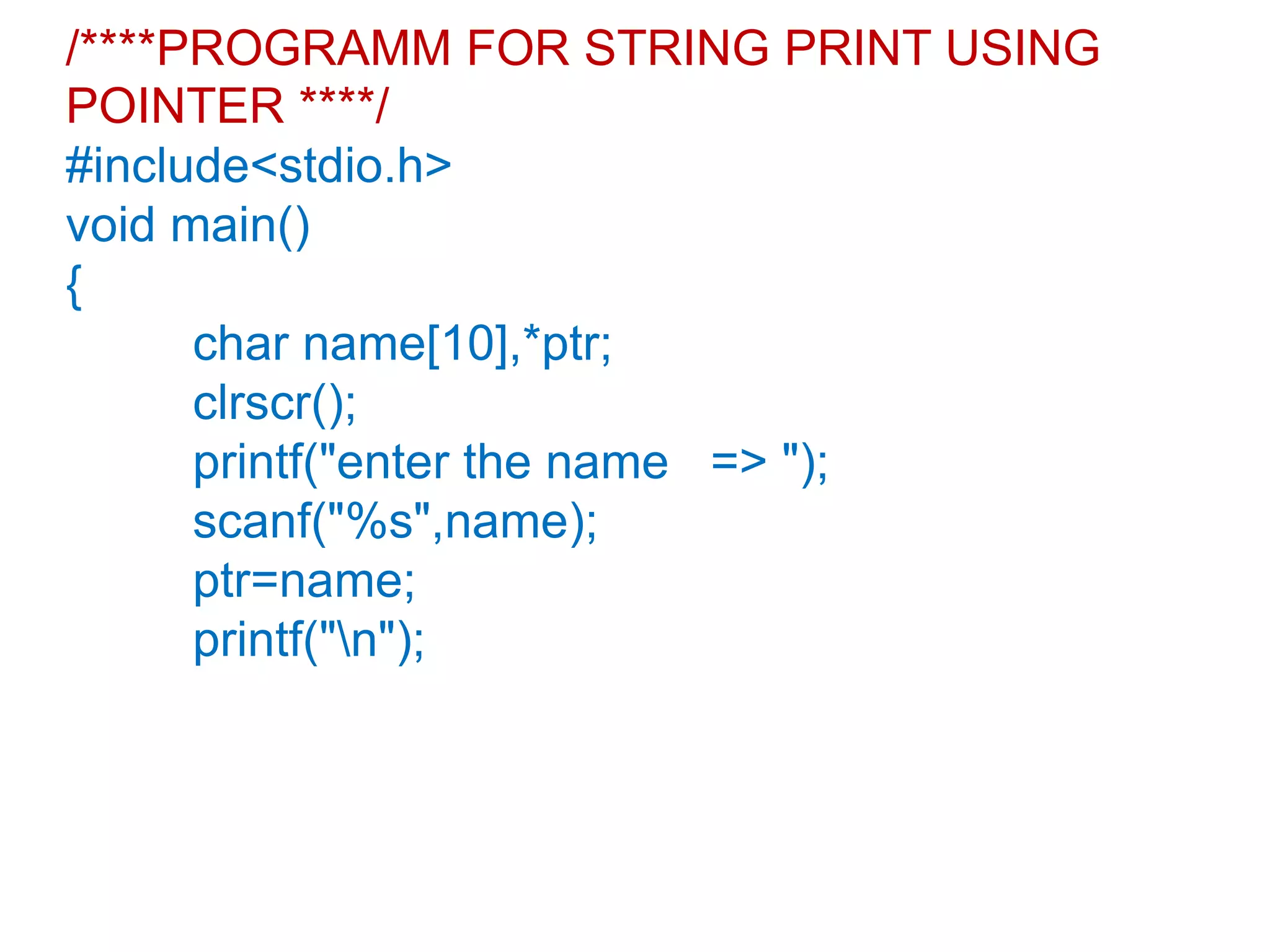 /****PROGRAMM FOR STRING PRINT USING POINTER ****/
#include<stdio.h>
void main()
{
char name[10],*ptr;
clrscr();
printf("enter the name   => ");
scanf("%s",name);
ptr=name;
printf("\n");